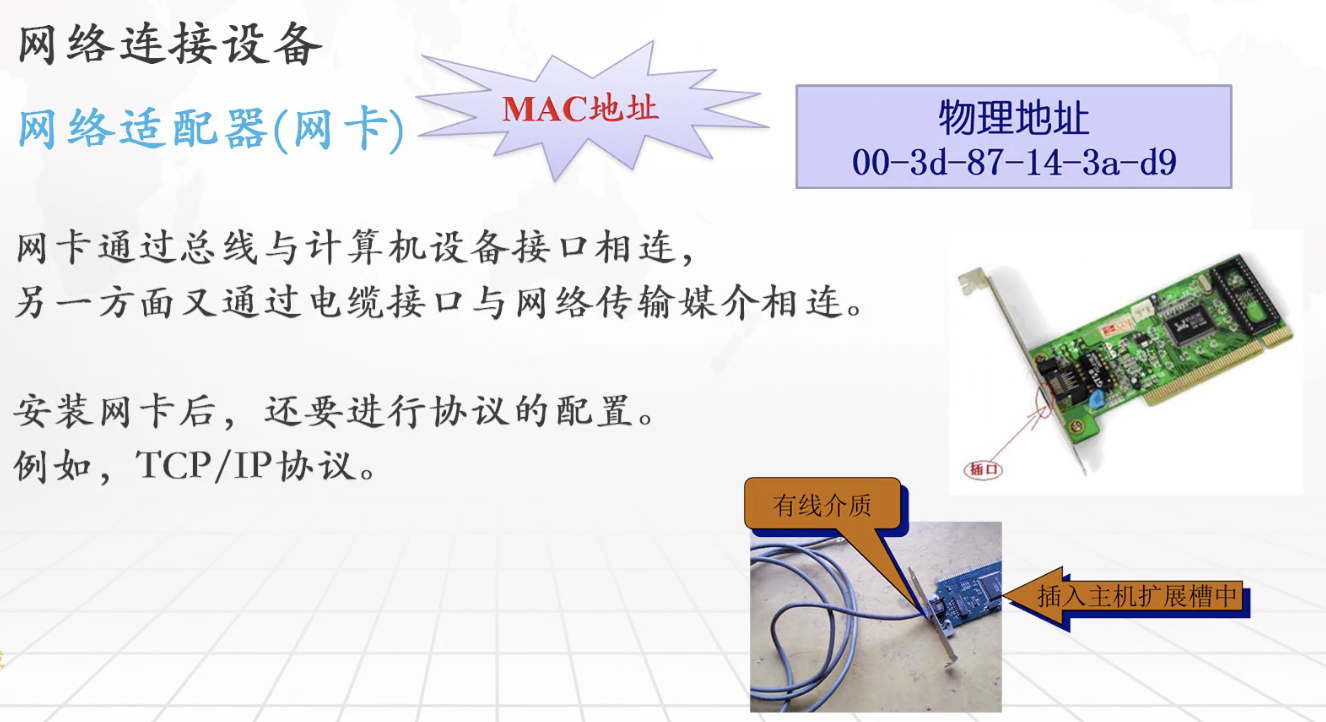 网络连接设备

网络适配器(网卡)

MAC地址

物理地址
00-3d-87-14-3a-d9

网卡通过总线与计算机设备接口相连，
另一方面又通过电缆接口与网络传输媒介相连。

安装网卡后，还要进行协议的配置。
例如，TCP/IP协议。

插口

有线介质

插入主机扩展槽中